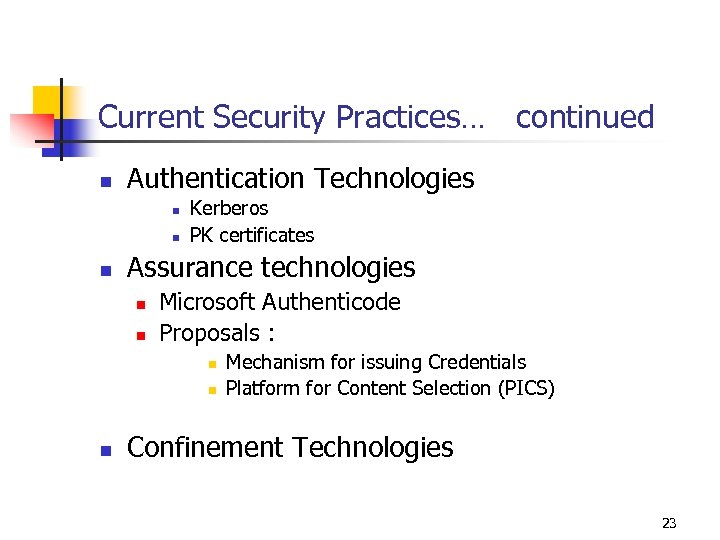 Current Security Practices… continued

- Authentication Technologies
  - Kerberos
  - PK certificates
- Assurance technologies
  - Microsoft Authenticode
  - Proposals :
    - Mechanism for issuing Credentials
    - Platform for Content Selection (PICS)
- Confinement Technologies

23